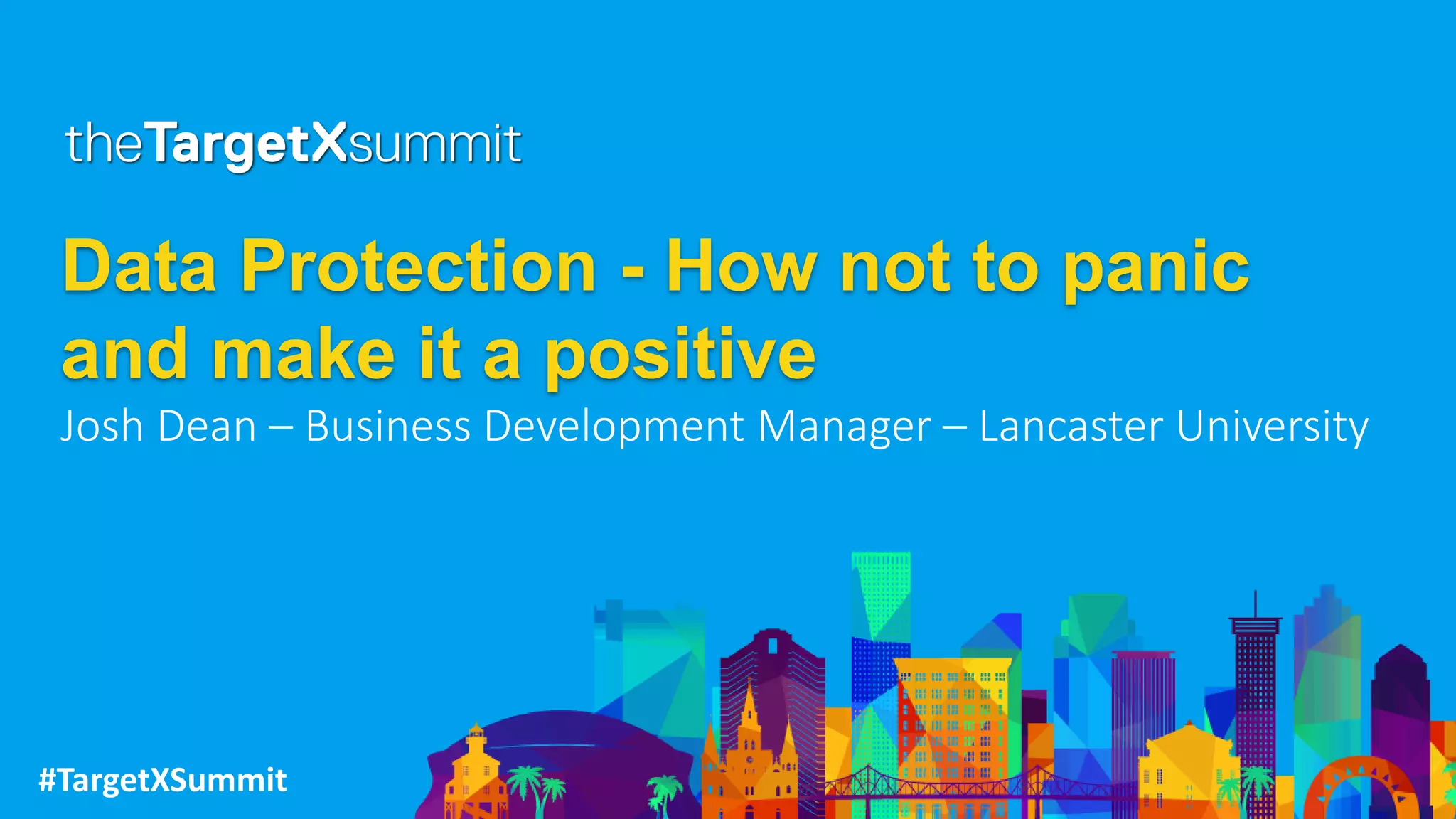 theTargetXsummit

Data Protection - How not to panic and make it a positive

Josh Dean – Business Development Manager – Lancaster University

#TargetXSummit